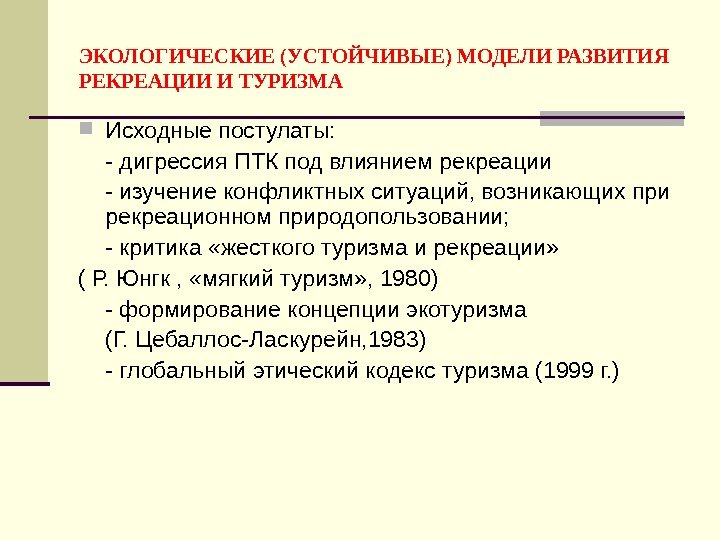 ЭКОЛОГИЧЕСКИЕ (УСТОЙЧИВЫЕ) МОДЕЛИ РАЗВИТИЯ РЕКРЕАЦИИ И ТУРИЗМА

Исходные постулаты:

- дигрессия ПТК под влиянием рекреации

- изучение конфликтных ситуаций, возникающих при рекреационном природопользовании;

- критика «жесткого туризма и рекреации»

( Р. Юнгк , «мягкий туризм», 1980)

- формирование концепции экотуризма

(Г. Цебаллос-Ласкурейн,1983)

- глобальный этический кодекс туризма (1999 г.)